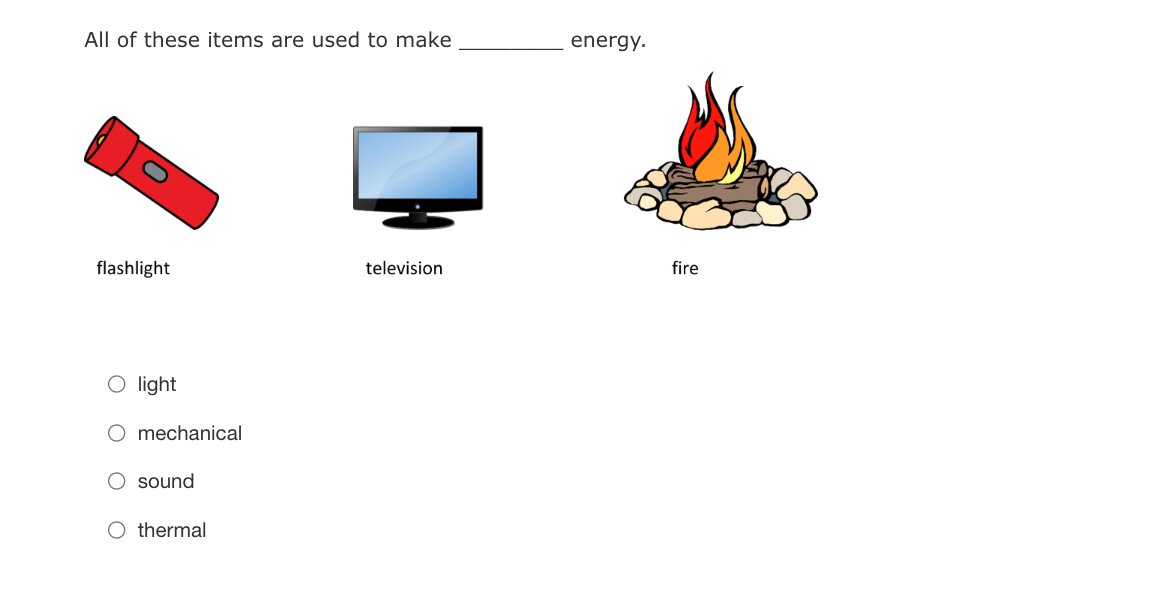 All of these items are used to make ________ energy.

flashlight

television

fire

○ light

○ mechanical

○ sound

○ thermal